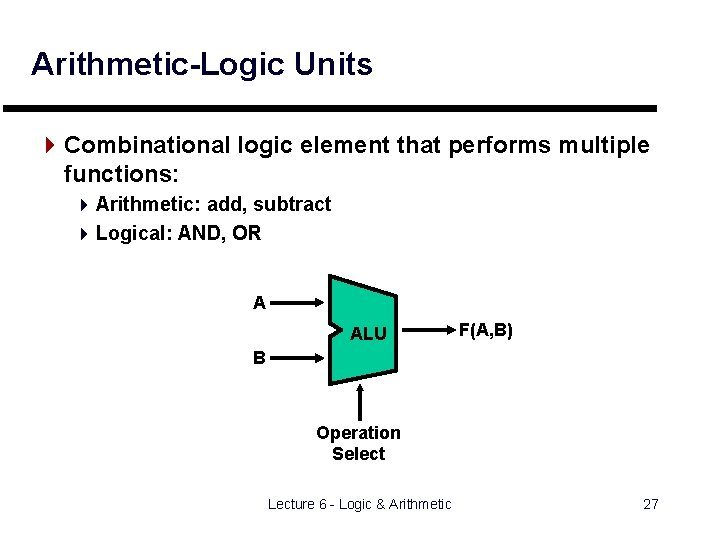 Arithmetic-Logic Units

Combinational logic element that performs multiple functions:

Arithmetic: add, subtract

Logical: AND, OR

A

B

ALU

F(A,B)

Operation Select

Lecture 6 - Logic & Arithmetic

27